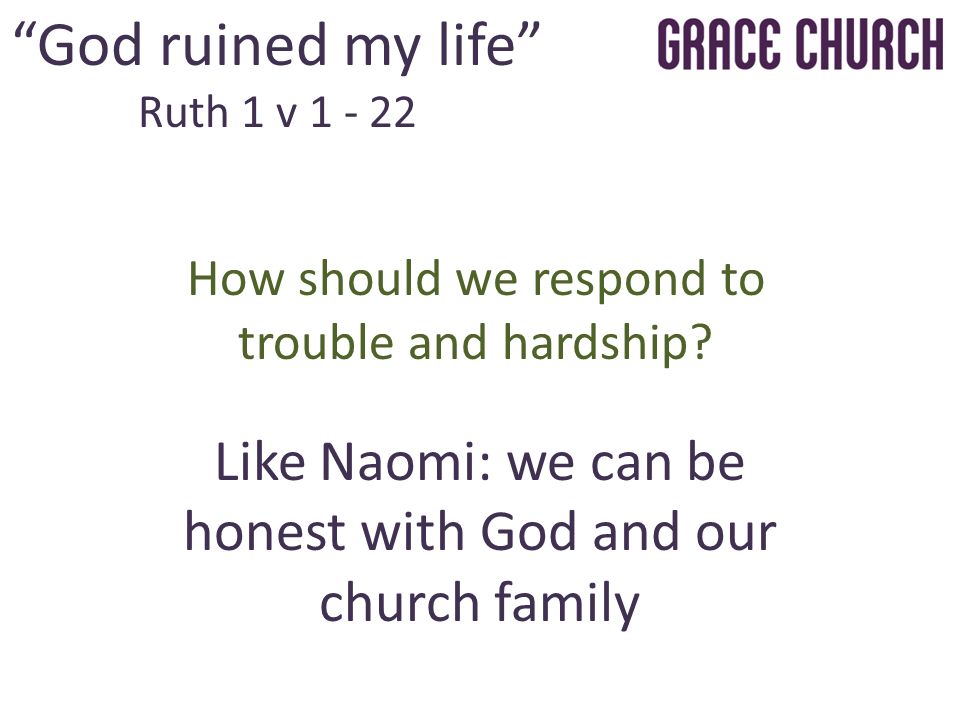 “God ruined my life”
Ruth 1 v 1 - 22

GRACE CHURCH

How should we respond to trouble and hardship?

Like Naomi: we can be honest with God and our church family